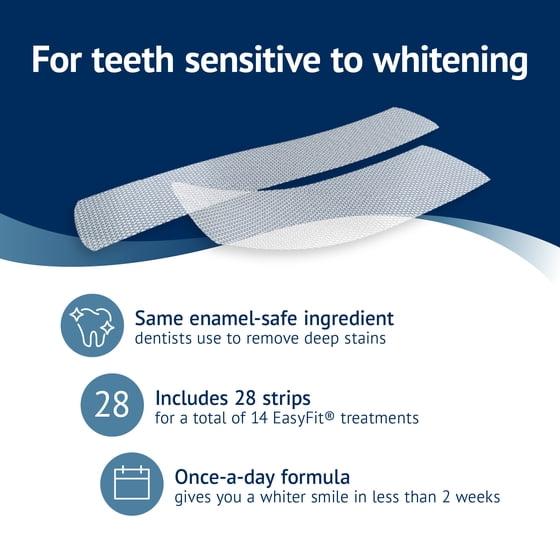 For teeth sensitive to whitening

Same enamel-safe ingredient
dentists use to remove deep stains

28

Includes 28 strips
for a total of 14 EasyFit® treatments

Once-a-day formula
gives you a whiter smile in less than 2 weeks